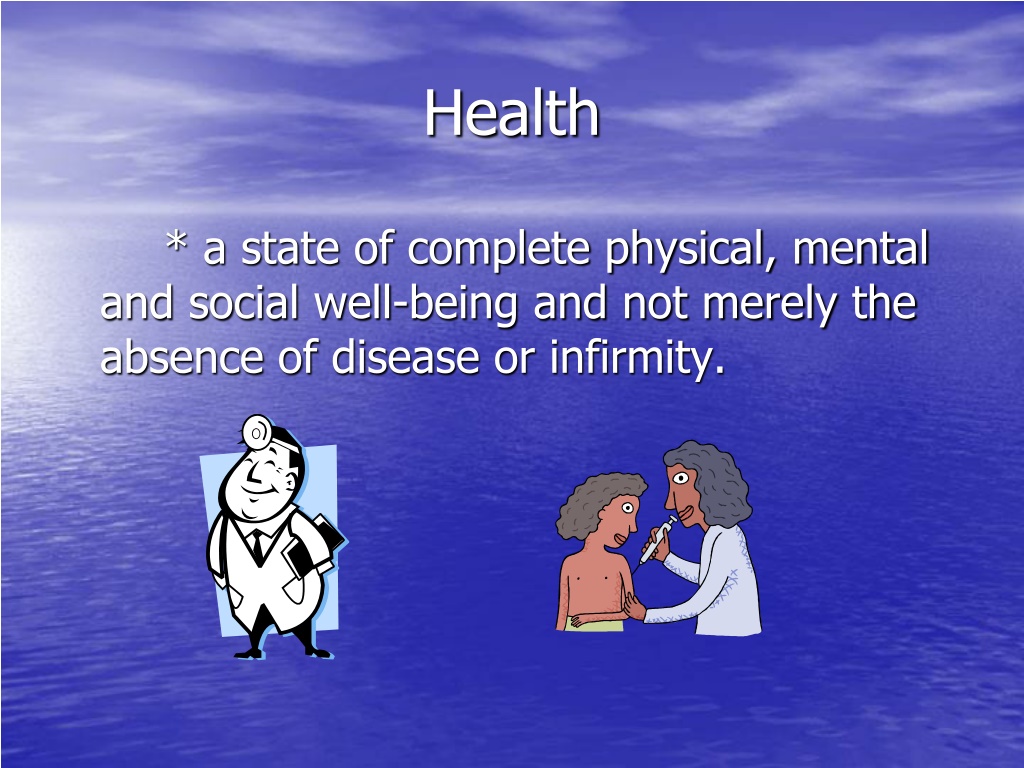 Health

* a state of complete physical, mental and social well-being and not merely the absence of disease or infirmity.